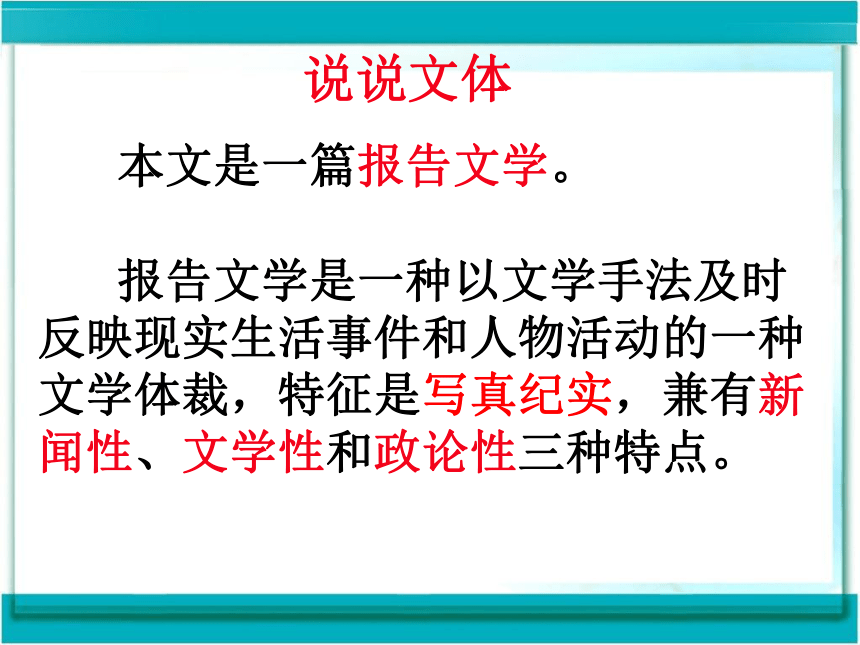 说说文体

本文是一篇报告文学。

报告文学是一种以文学手法及时反映现实生活事件和人物活动的一种文学体裁，特征是写真纪实，兼有新闻性、文学性和政论性三种特点。